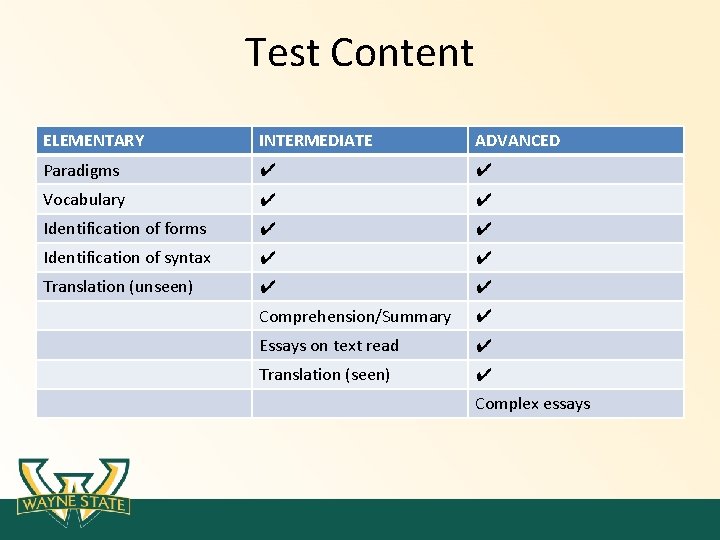 Test Content

| ELEMENTARY | INTERMEDIATE | ADVANCED |
|---|---|---|
| Paradigms | ✔ | ✔ |
| Vocabulary | ✔ | ✔ |
| Identification of forms | ✔ | ✔ |
| Identification of syntax | ✔ | ✔ |
| Translation (unseen) | ✔ | ✔ |
|  | Comprehension/Summary | ✔ |
|  | Essays on text read | ✔ |
|  | Translation (seen) | ✔ |
|  |  | Complex essays |

WAYNE STATE